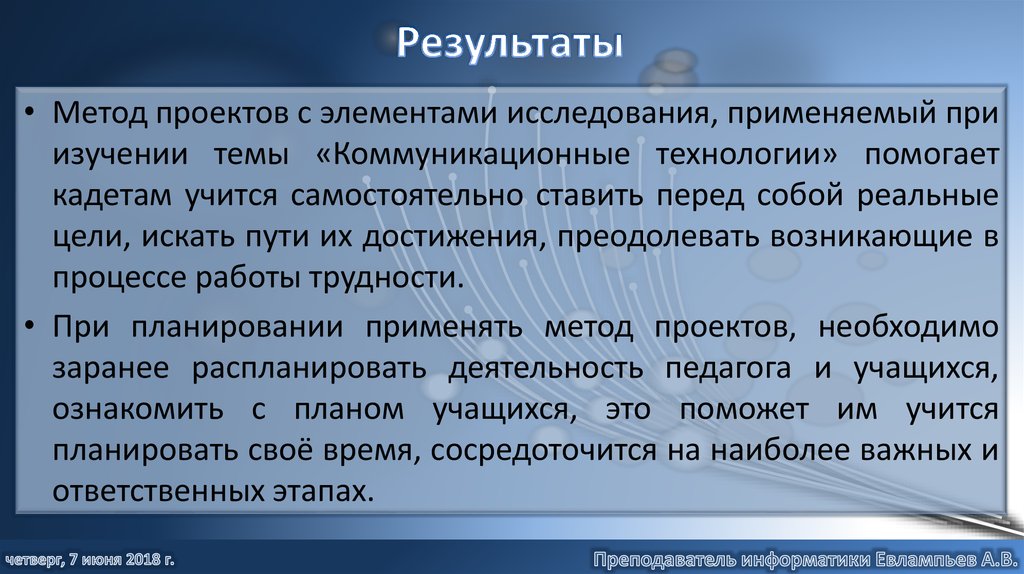 Результаты

• Метод проектов с элементами исследования, применяемый при изучении темы «Коммуникационные технологии» помогает кадетам учится самостоятельно ставить перед собой реальные цели, искать пути их достижения, преодолевать возникающие в процессе работы трудности.

• При планировании применять метод проектов, необходимо заранее распланировать деятельность педагога и учащихся, ознакомить с планом учащихся, это поможет им учится планировать своё время, сосредоточится на наиболее важных и ответственных этапах.

четверг, 7 июня 2018 г.

Преподаватель информатики Евлампьев А.В.